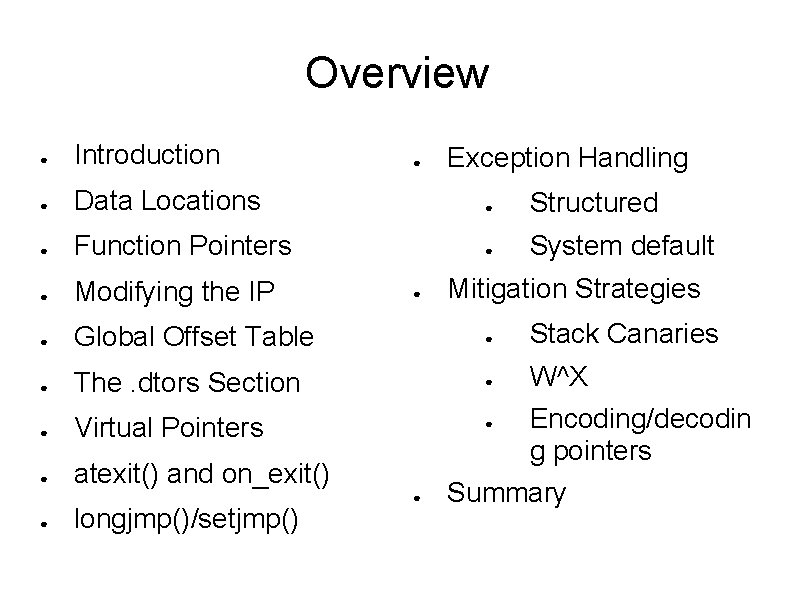 Overview

- Introduction
- Data Locations
- Function Pointers
- Modifying the IP
- Global Offset Table
- The .dtors Section
- Virtual Pointers
- atexit() and on_exit()
- longjmp()/setjmp()

- Exception Handling
  - Structured
  - System default
- Mitigation Strategies
  - Stack Canaries
  - W^X
  - Encoding/decoding pointers
- Summary